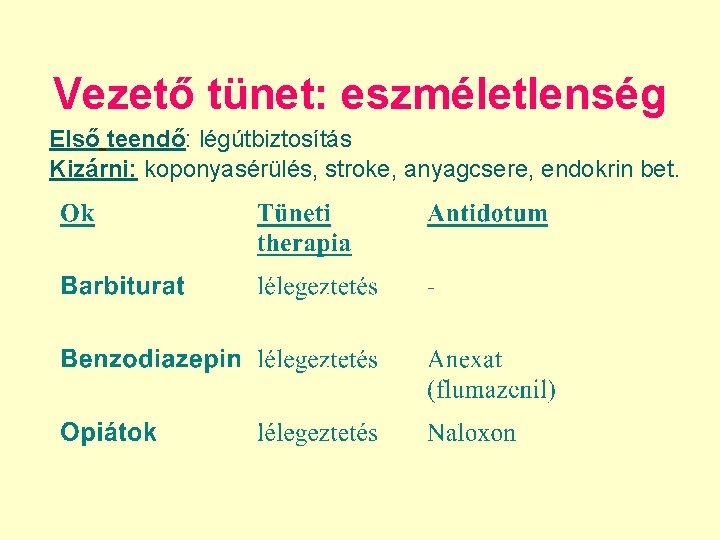 Vezető tünet: eszméletlenség

Első teendő: légútbiztosítás
Kizárni: koponyasérülés, stroke, anyagcsere, endokrin bet.

| Ok | Tüneti therapia | Antidotum |
|---|---|---|
| Barbiturat | lélegeztetés | - |
| Benzodiazepin | lélegeztetés | Anexat (flumazenil) |
| Opiátok | lélegeztetés | Naloxon |